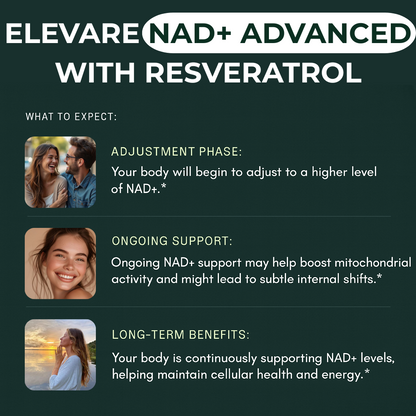 ELEVARE NAD+ ADVANCED WITH RESVERATROL

WHAT TO EXPECT:

ADJUSTMENT PHASE:
Your body will begin to adjust to a higher level of NAD+.*

ONGOING SUPPORT:
Ongoing NAD+ support may help boost mitochondrial activity and might lead to subtle internal shifts.*

LONG-TERM BENEFITS:
Your body is continuously supporting NAD+ levels, helping maintain cellular health and energy.*